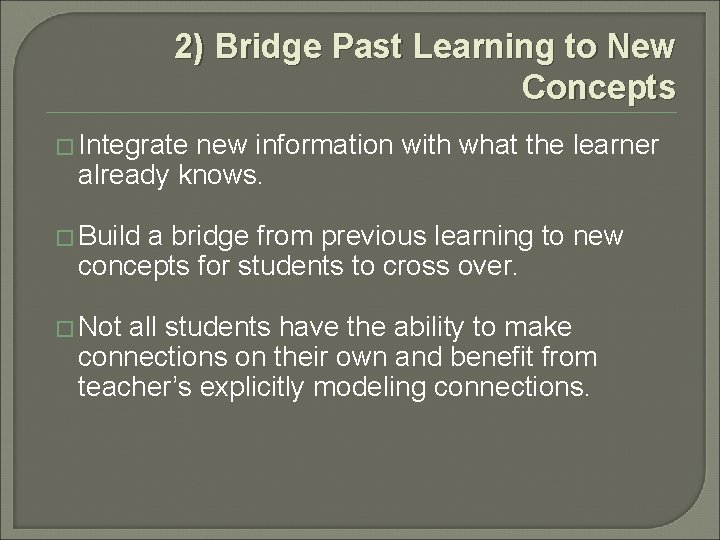 2) Bridge Past Learning to New Concepts

□ Integrate new information with what the learner already knows.

□ Build a bridge from previous learning to new concepts for students to cross over.

□ Not all students have the ability to make connections on their own and benefit from teacher’s explicitly modeling connections.